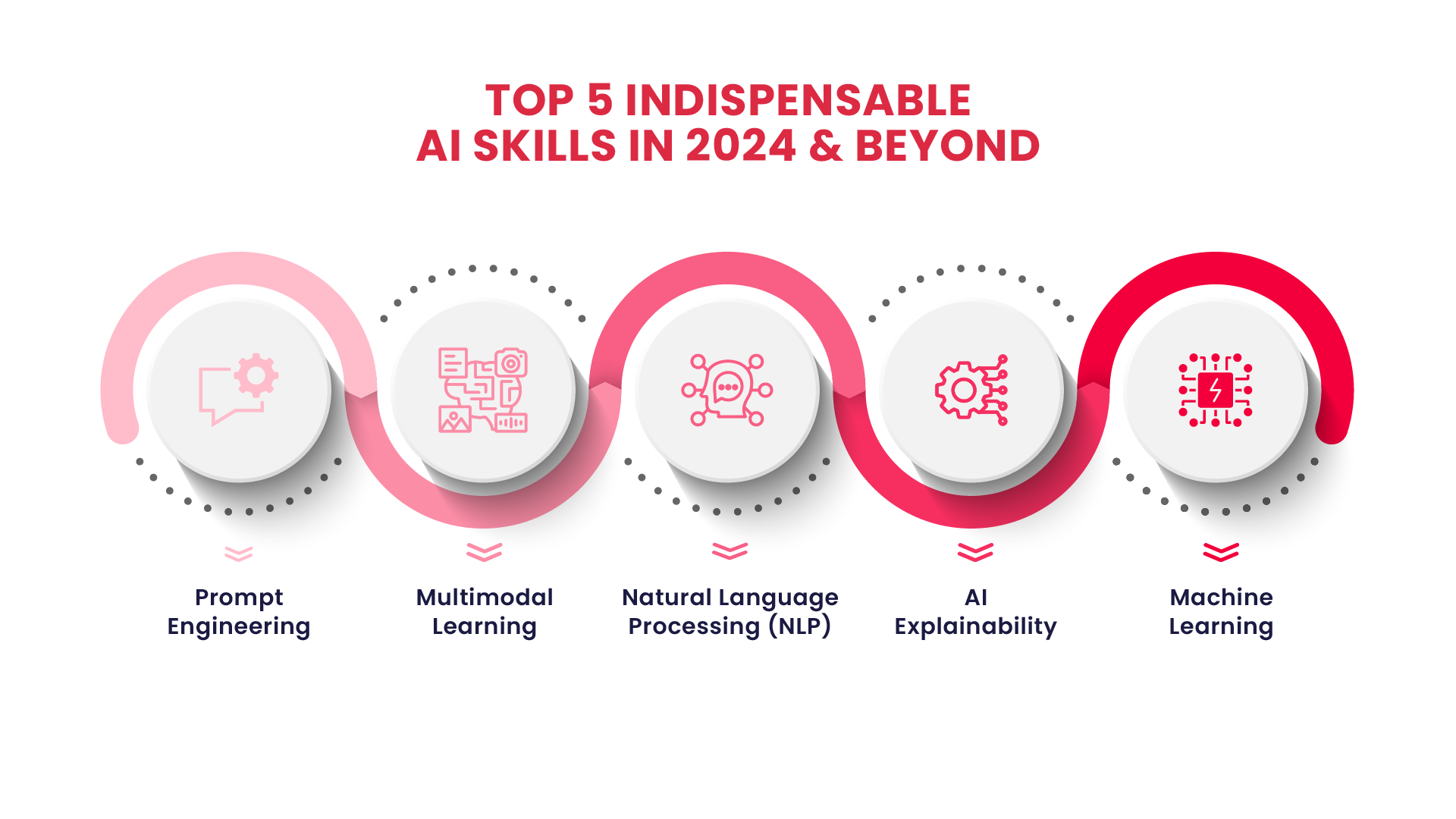 TOP 5 INDISPENSABLE
AI SKILLS IN 2024 & BEYOND

Prompt Engineering

Multimodal Learning

Natural Language Processing (NLP)

AI Explainability

Machine Learning